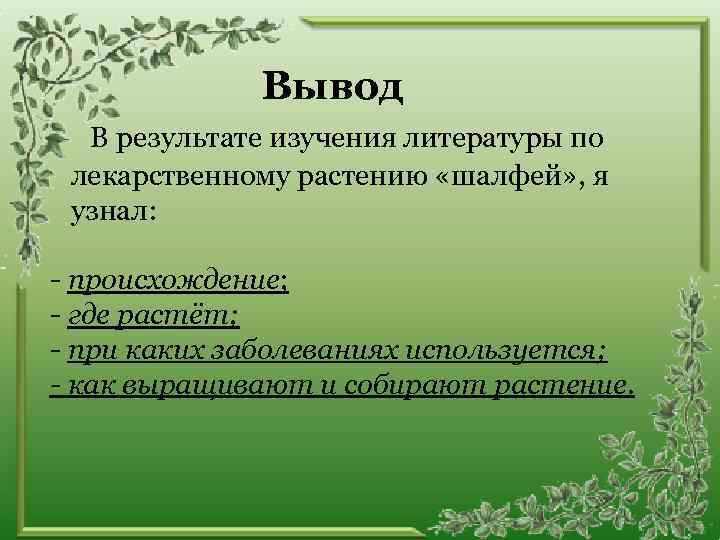 Вывод

В результате изучения литературы по лекарственному растению «шалфей», я узнал:

- происхождение;
- где растёт;
- при каких заболеваниях используется;
- как выращивают и собирают растение.